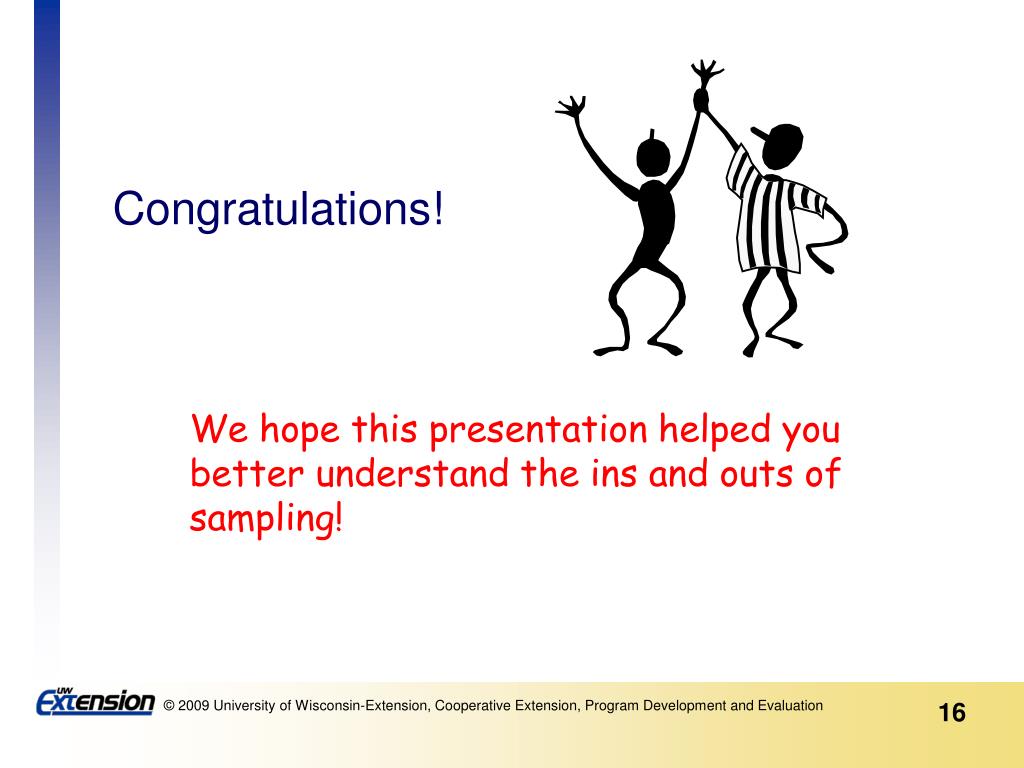 Congratulations!

We hope this presentation helped you better understand the ins and outs of sampling!

UW Extension © 2009 University of Wisconsin-Extension, Cooperative Extension, Program Development and Evaluation

16